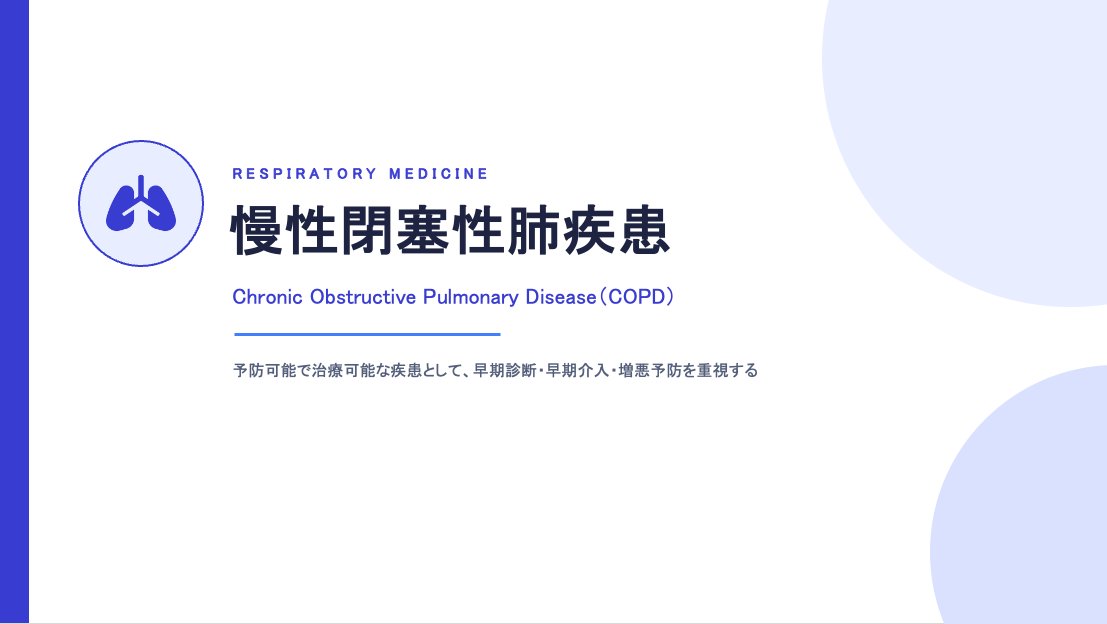 RESPIRATORY MEDICINE

慢性閉塞性肺疾患

Chronic Obstructive Pulmonary Disease（COPD）

予防可能で治療可能な疾患として、早期診断・早期介入・増悪予防を重視する